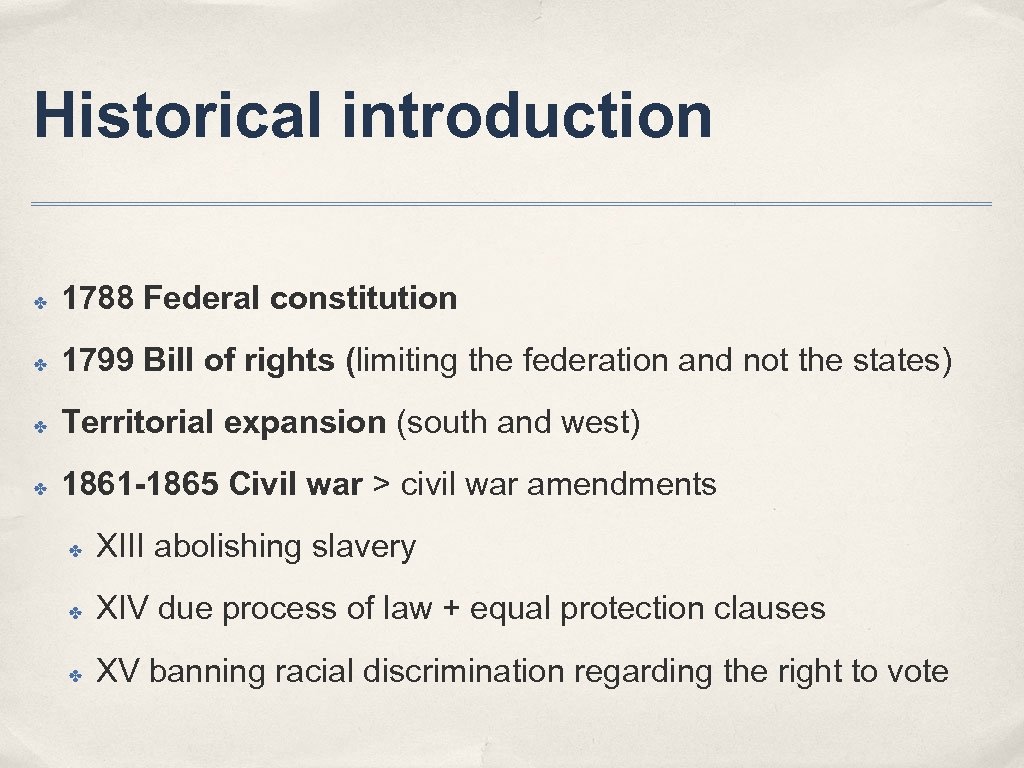 Historical introduction

✤ 1788 Federal constitution

✤ 1799 Bill of rights (limiting the federation and not the states)

✤ Territorial expansion (south and west)

✤ 1861-1865 Civil war > civil war amendments

✤ XIII abolishing slavery

✤ XIV due process of law + equal protection clauses

✤ XV banning racial discrimination regarding the right to vote